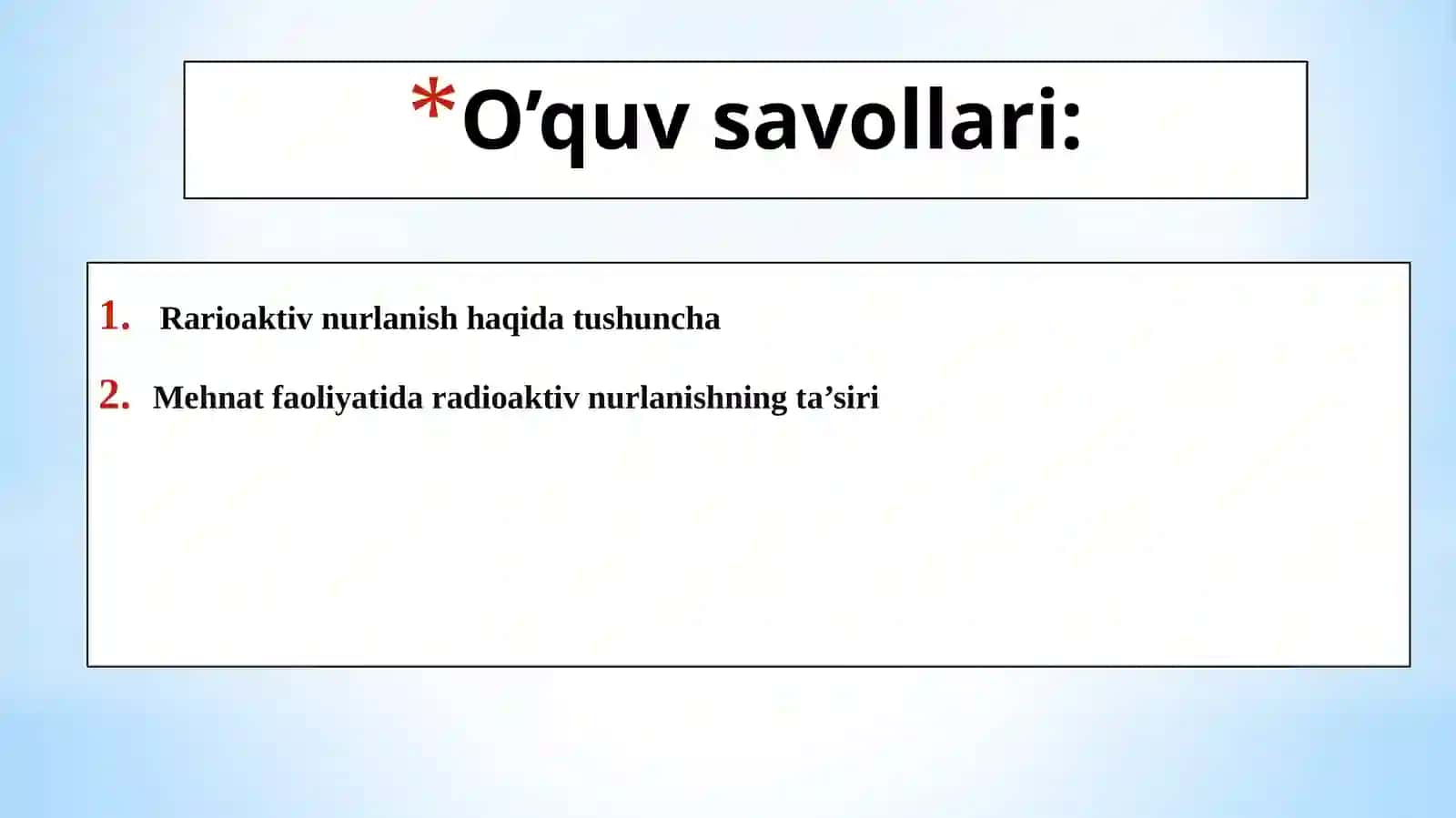 *O’quv savollari:

1. Rarioaktiv nurlanish haqida tushuncha

2. Mehnat faoliyatida radioaktiv nurlanishning ta’siri